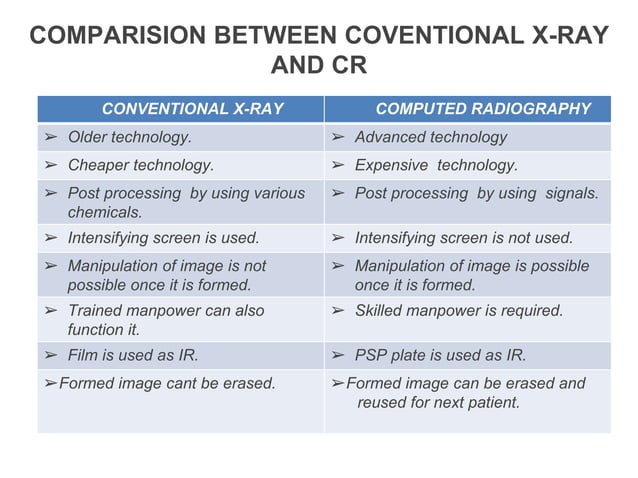 COMPARISION BETWEEN COVENTIONAL X-RAY AND CR

| CONVENTIONAL X-RAY | COMPUTED RADIOGRAPHY |
|---|---|
| ➢ Older technology. | ➢ Advanced technology |
| ➢ Cheaper technology. | ➢ Expensive technology. |
| ➢ Post processing by using various chemicals. | ➢ Post processing by using signals. |
| ➢ Intensifying screen is used. | ➢ Intensifying screen is not used. |
| ➢ Manipulation of image is not possible once it is formed. | ➢ Manipulation of image is possible once it is formed. |
| ➢ Trained manpower can also function it. | ➢ Skilled manpower is required. |
| ➢ Film is used as IR. | ➢ PSP plate is used as IR. |
| ➢Formed image cant be erased. | ➢Formed image can be erased and reused for next patient. |